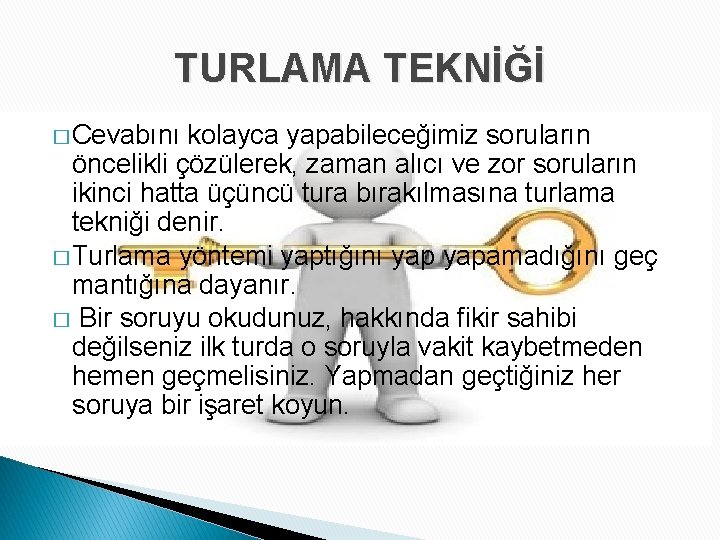 TURLAMA TEKNİĞİ

□ Cevabını kolayca yapabileceğimiz soruların öncelikli çözülerek, zaman alıcı ve zor soruların ikinci hatta üçüncü tura bırakılmasına turlama tekniği denir.

□ Turlama yöntemi yaptığını yap yapamadığını geç mantığına dayanır.

□ Bir soruyu okudunuz, hakkında fikir sahibi değilseniz ilk turda o soruyla vakit kaybetmeden hemen geçmelisiniz. Yapmadan geçtiğiniz her soruya bir işaret koyun.